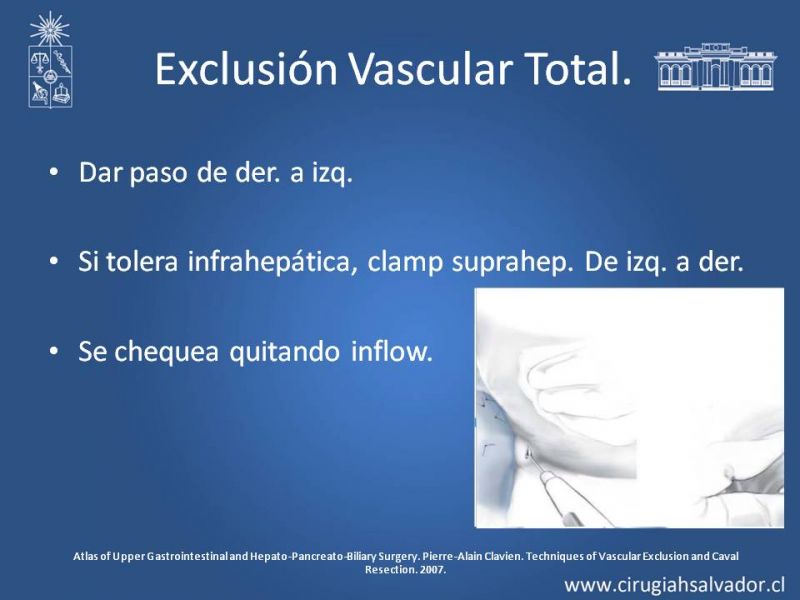 Exclusión Vascular Total.

• Dar paso de der. a izq.

• Si tolera infrahepática, clamp suprahep. De izq. a der.

• Se chequea quitando inflow.

Atlas of Upper Gastrointestinal and Hepato-Pancreato-Biliary Surgery. Pierre-Alain Clavien. Techniques of Vascular Exclusion and Caval Resection. 2007.

www.cirugiahsalvador.cl